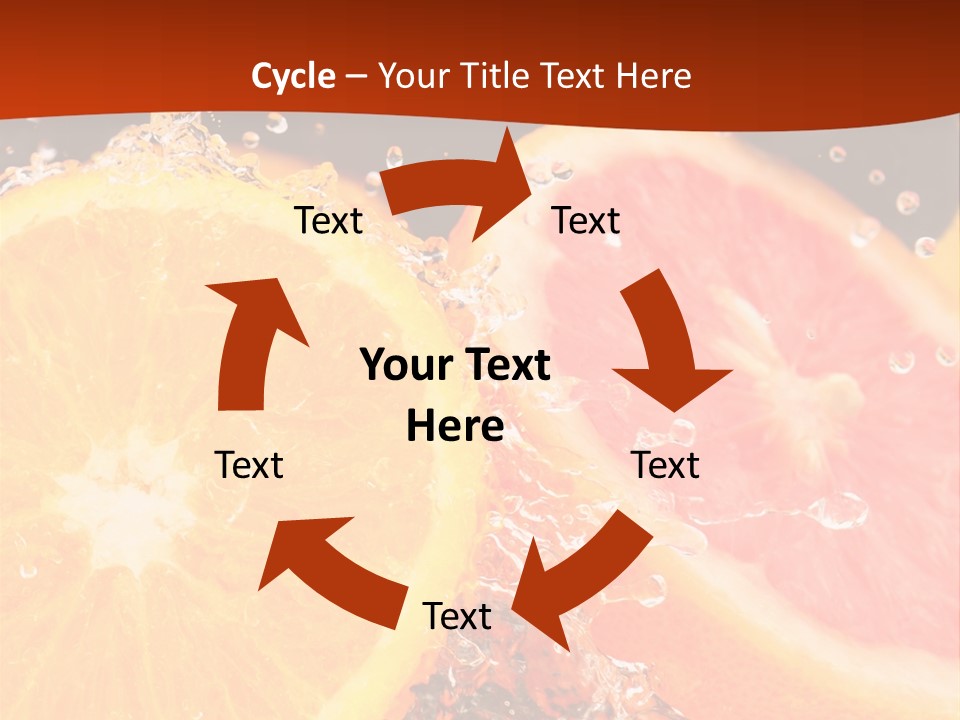 Cycle – Your Title Text Here

Text

Text

Your Text Here

Text

Text

Text